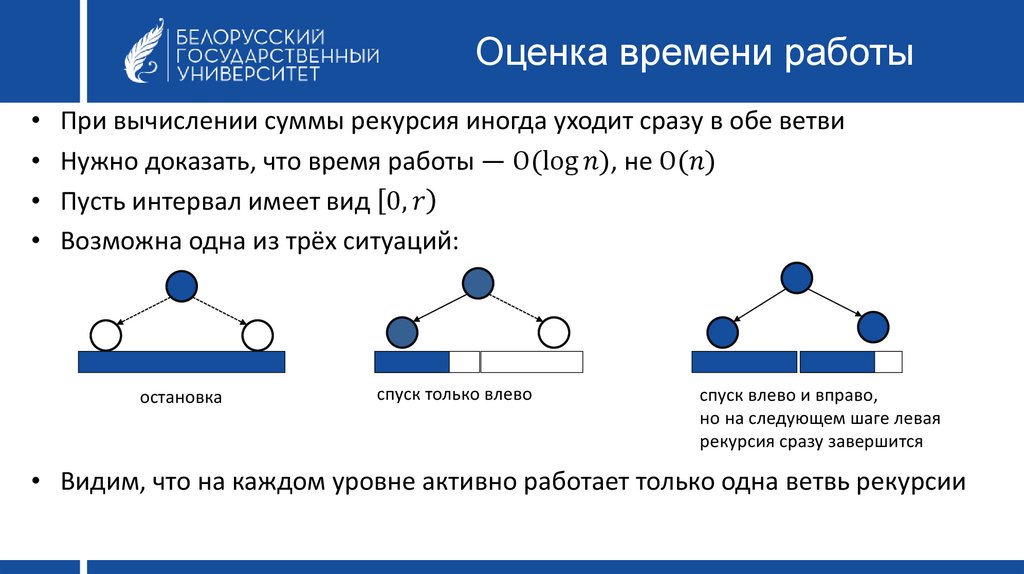 БЕЛОРУССКИЙ ГОСУДАРСТВЕННЫЙ УНИВЕРСИТЕТ

Оценка времени работы

• При вычислении суммы рекурсия иногда уходит сразу в обе ветви
• Нужно доказать, что время работы — $O(\log n)$, не $O(n)$
• Пусть интервал имеет вид $[0, r)$
• Возможна одна из трёх ситуаций:

остановка

спуск только влево

спуск влево и вправо, но на следующем шаге левая рекурсия сразу завершится

• Видим, что на каждом уровне активно работает только одна ветвь рекурсии